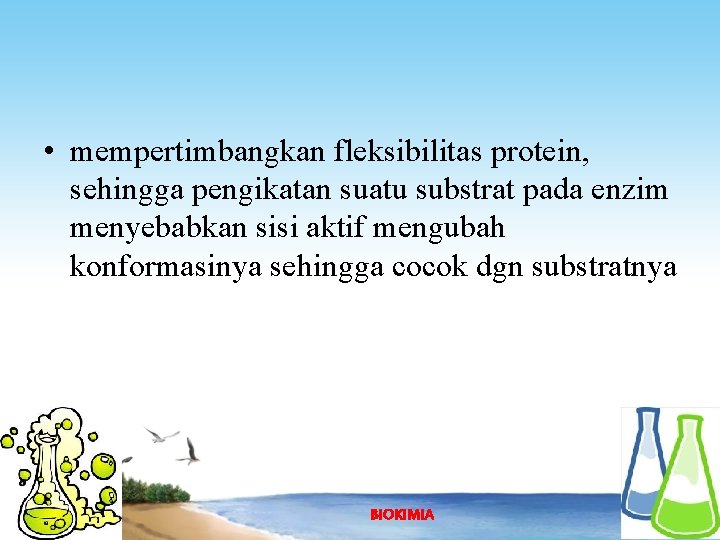 • mempertimbangkan fleksibilitas protein, sehingga pengikatan suatu substrat pada enzim menyebabkan sisi aktif mengubah konformasinya sehingga cocok dgn substratnya

BIOKIMIA